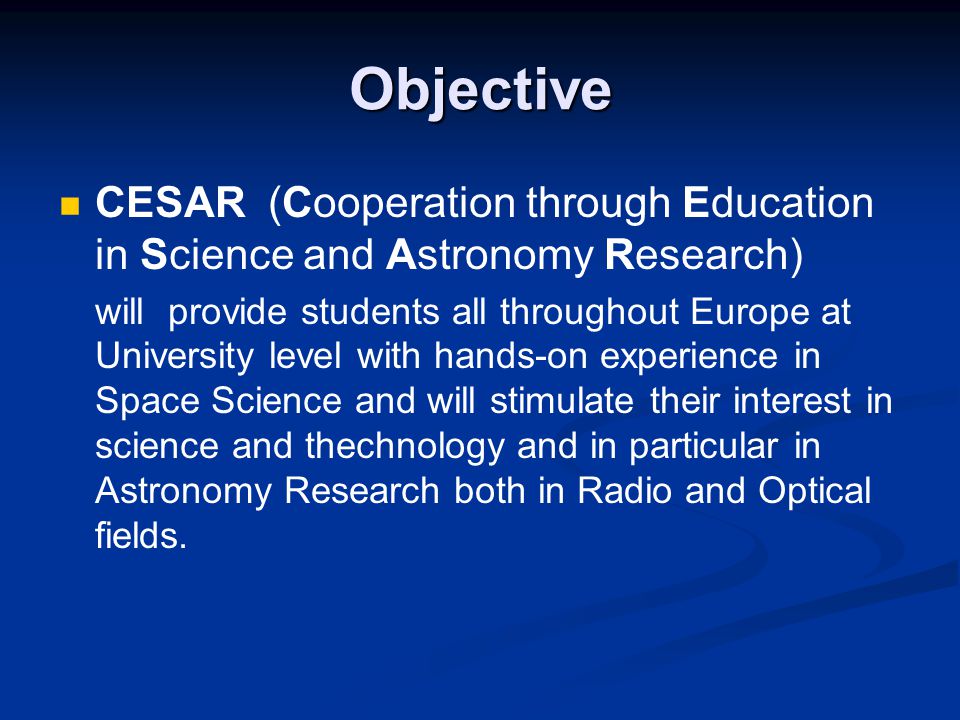 Objective

CESAR (Cooperation through Education in Science and Astronomy Research)

will provide students all throughout Europe at University level with hands-on experience in Space Science and will stimulate their interest in science and thechnology and in particular in Astronomy Research both in Radio and Optical fields.